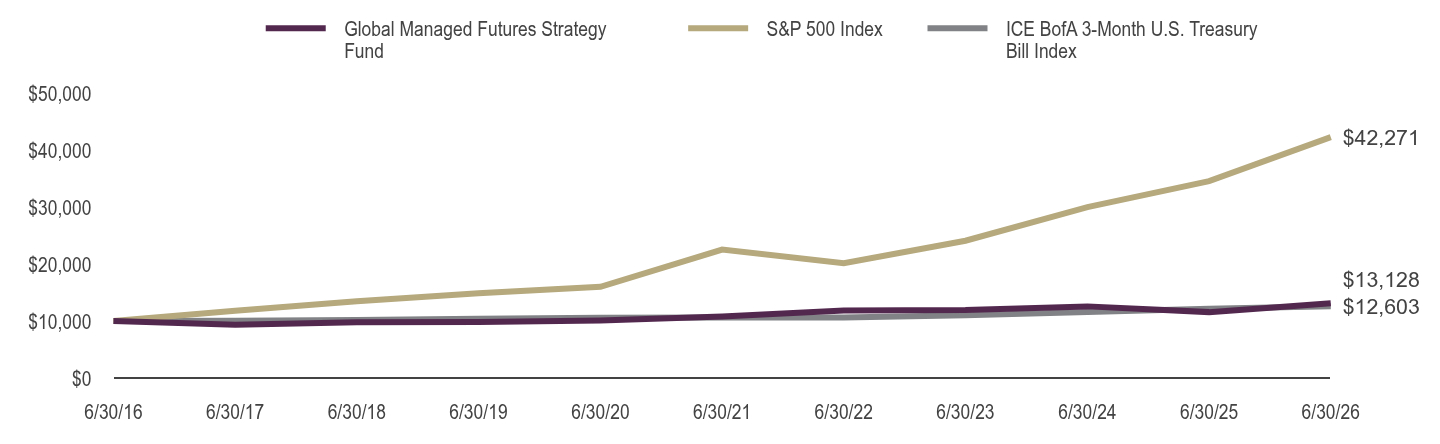 Global Managed Futures Strategy Fund

S&P 500 Index

ICE BofA 3-Month U.S. Treasury Bill Index

$50,000
$40,000
$30,000
$20,000
$10,000
$0

$42,271
$13,128
$12,603

6/30/16
6/30/17
6/30/18
6/30/19
6/30/20
6/30/21
6/30/22
6/30/23
6/30/24
6/30/25
6/30/26